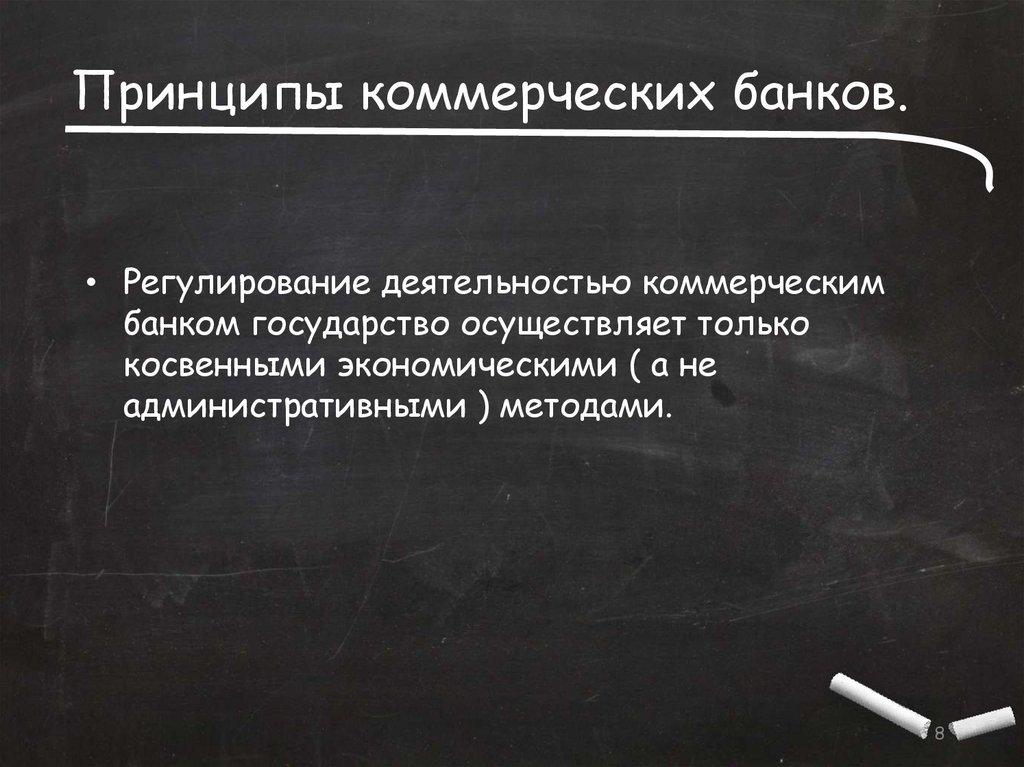 Принципы коммерческих банков.

• Регулирование деятельностью коммерческим банком государство осуществляет только косвенными экономическими ( а не административными ) методами.

8